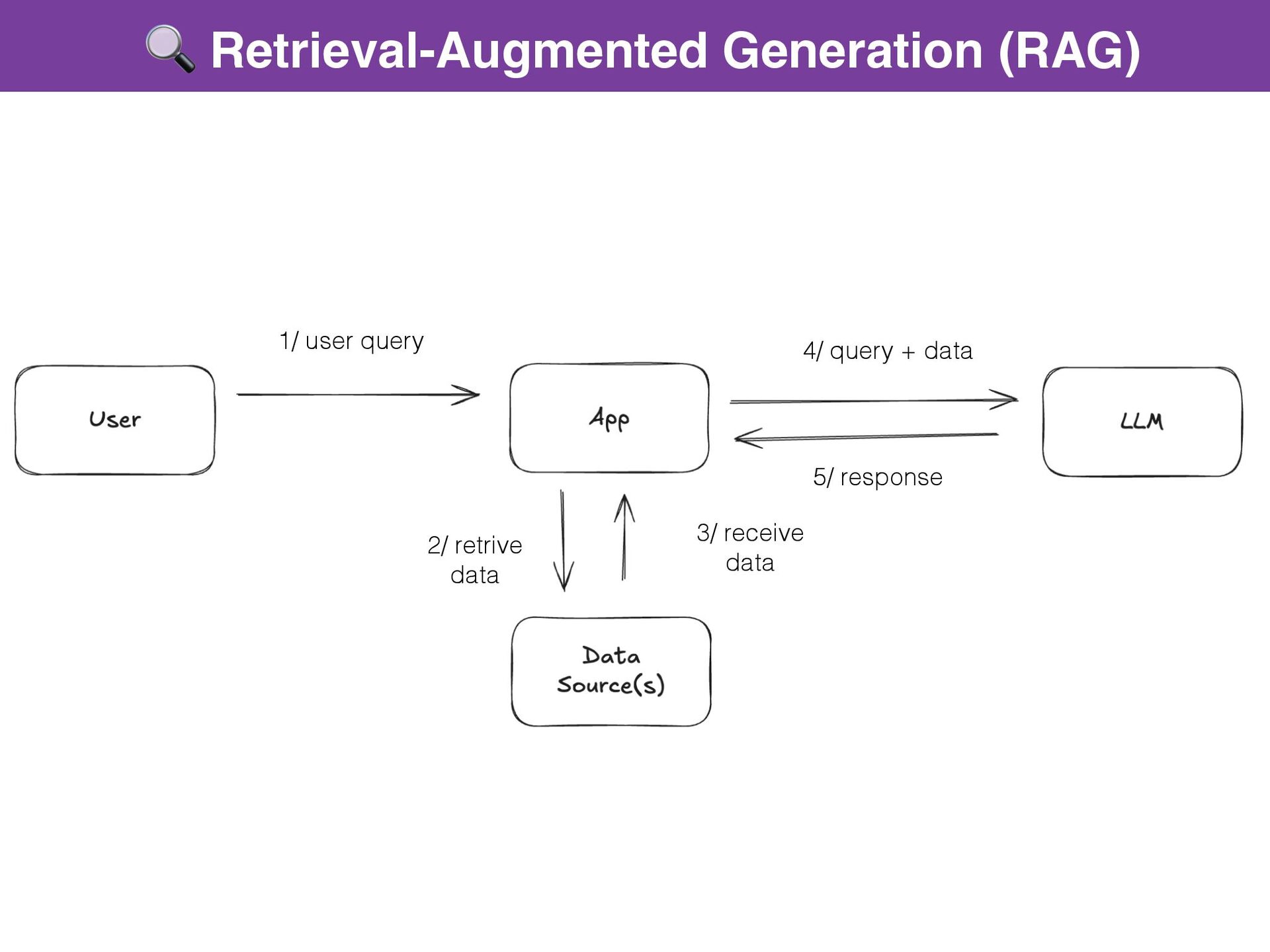 🔍 Retrieval-Augmented Generation (RAG)

1/ user query

User

App

4/ query + data

LLM

5/ response

2/ retrive data

3/ receive data

Data Source(s)